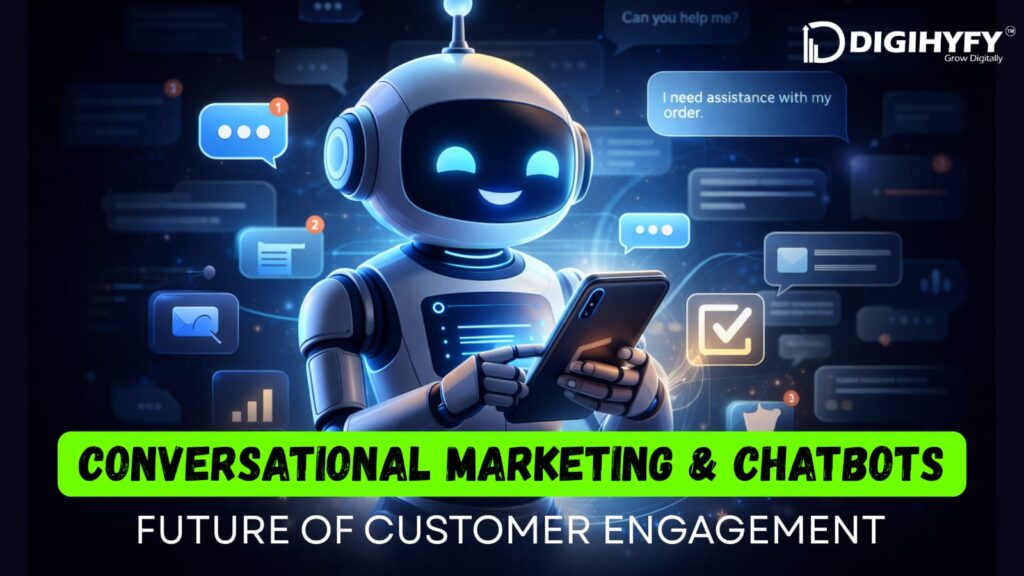 Can you help me?

DIGIHYFY™
Grow Digitally

I need assistance with my order.

1

2

3

CONVERSATIONAL MARKETING & CHATBOTS

FUTURE OF CUSTOMER ENGAGEMENT